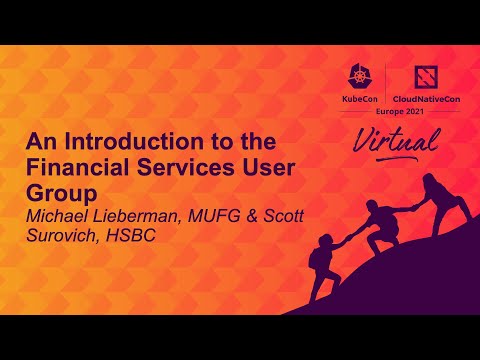 KubeCon CloudNativeCon
Europe 2021

Virtual

An Introduction to the Financial Services User Group
Michael Lieberman, MUFG & Scott Surovich, HSBC